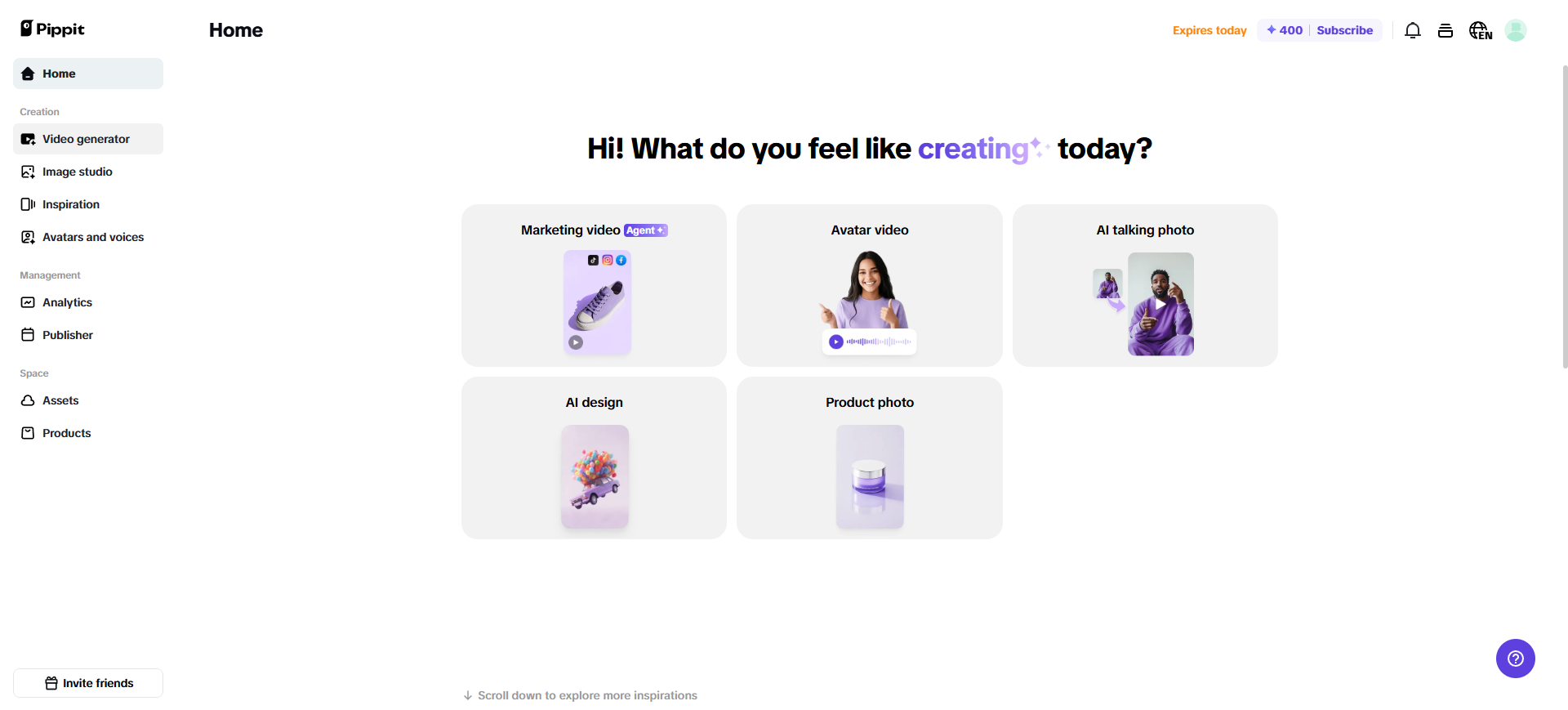 Pippit

Home

Creation

Video generator

Image studio

Inspiration

Avatars and voices

Management

Analytics

Publisher

Space

Assets

Products

Invite friends

Home

Expires today

400

Subscribe

EN

Hi! What do you feel like creating today?

Marketing video Agent

Avatar video

AI talking photo

AI design

Product photo

Scroll down to explore more inspirations